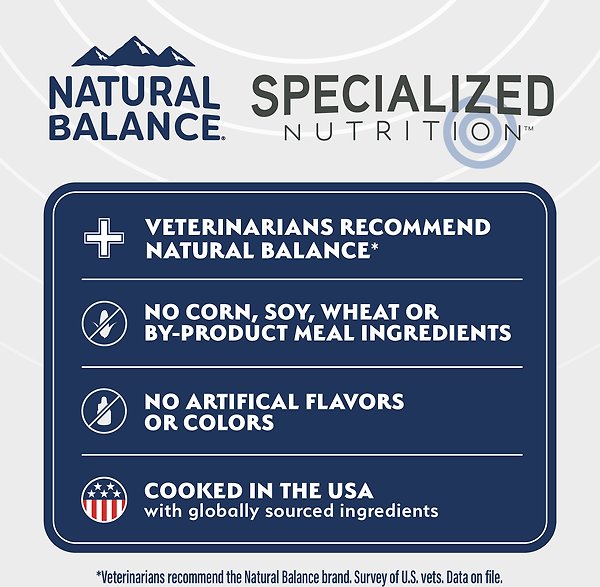 NATURAL BALANCE®

SPECIALIZED NUTRITION™

VETERINARIANS RECOMMEND NATURAL BALANCE*

NO CORN, SOY, WHEAT OR BY-PRODUCT MEAL INGREDIENTS

NO ARTIFICAL FLAVORS OR COLORS

COOKED IN THE USA with globally sourced ingredients

*Veterinarians recommend the Natural Balance brand. Survey of U.S. vets. Data on file.